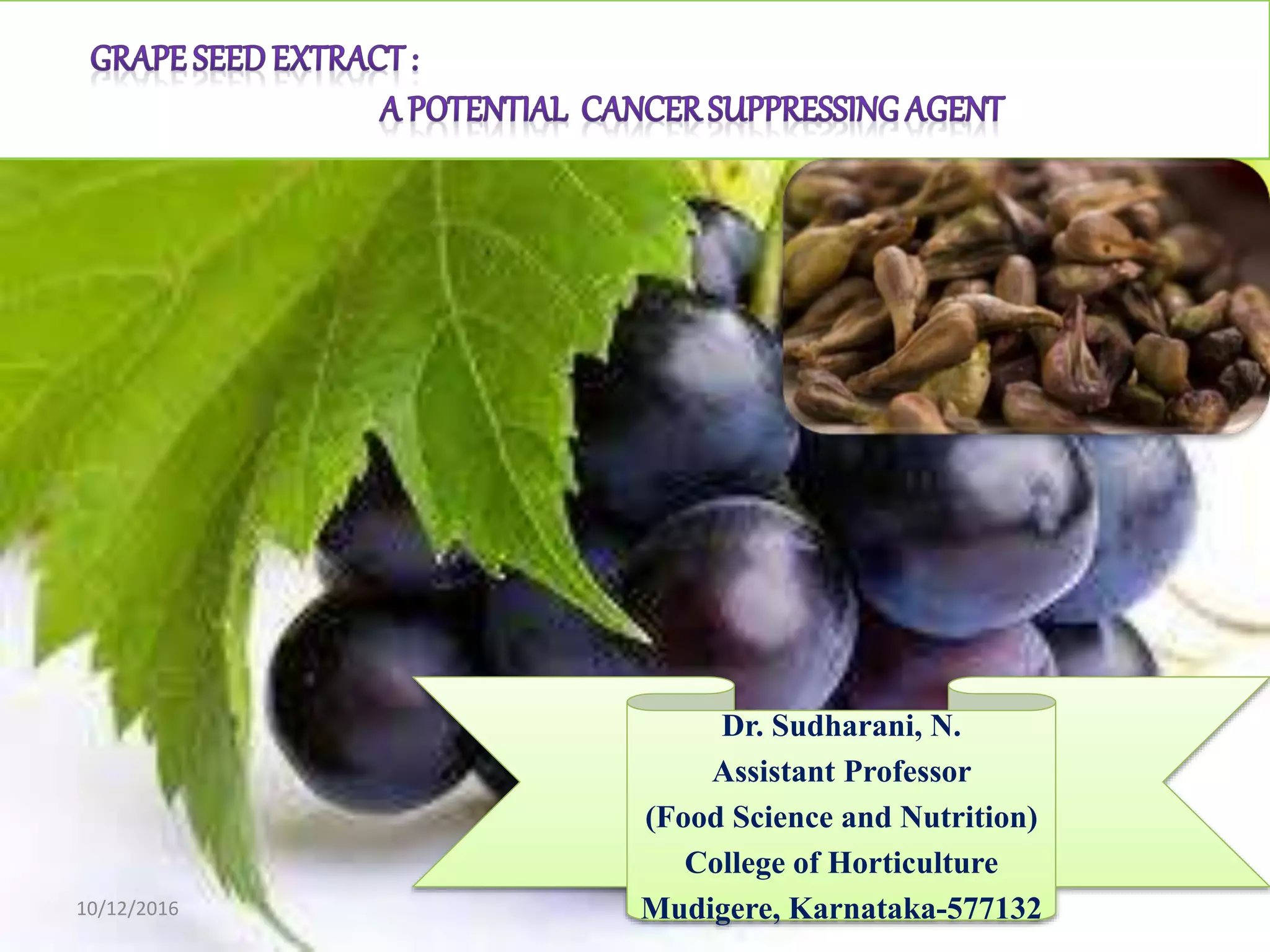 GRAPE SEED EXTRACT :
A POTENTIAL CANCER SUPPRESSING AGENT

Dr. Sudharani, N.
Assistant Professor
(Food Science and Nutrition)
College of Horticulture
Mudigere, Karnataka-577132

10/12/2016